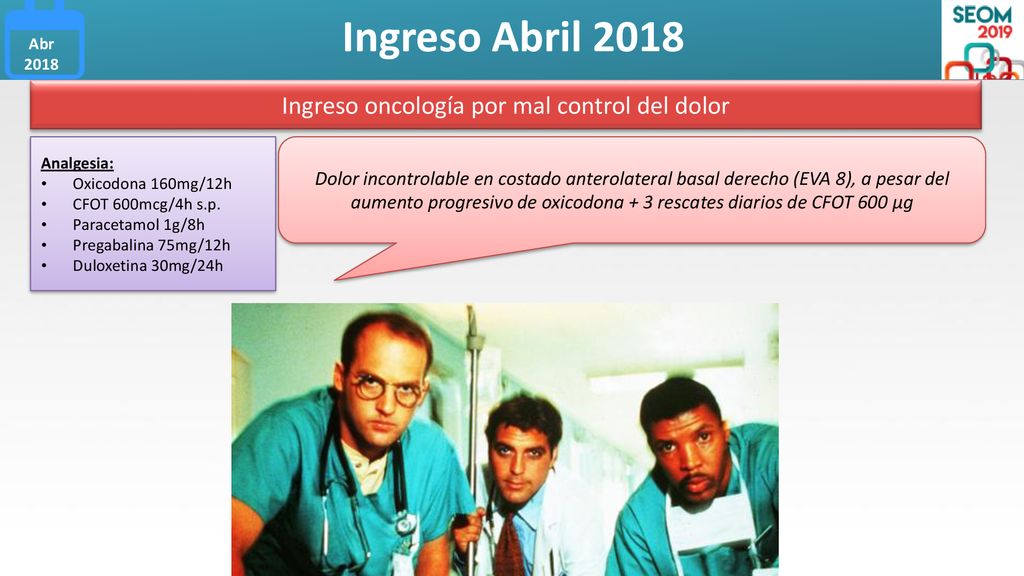 Abr
2018

Ingreso Abril 2018

SEOM 2019

Ingreso oncología por mal control del dolor

Analgesia:
• Oxicodona 160mg/12h
• CFOT 600mcg/4h s.p.
• Paracetamol 1g/8h
• Pregabalina 75mg/12h
• Duloxetina 30mg/24h

Dolor incontrolable en costado anterolateral basal derecho (EVA 8), a pesar del aumento progresivo de oxicodona + 3 rescates diarios de CFOT 600 µg